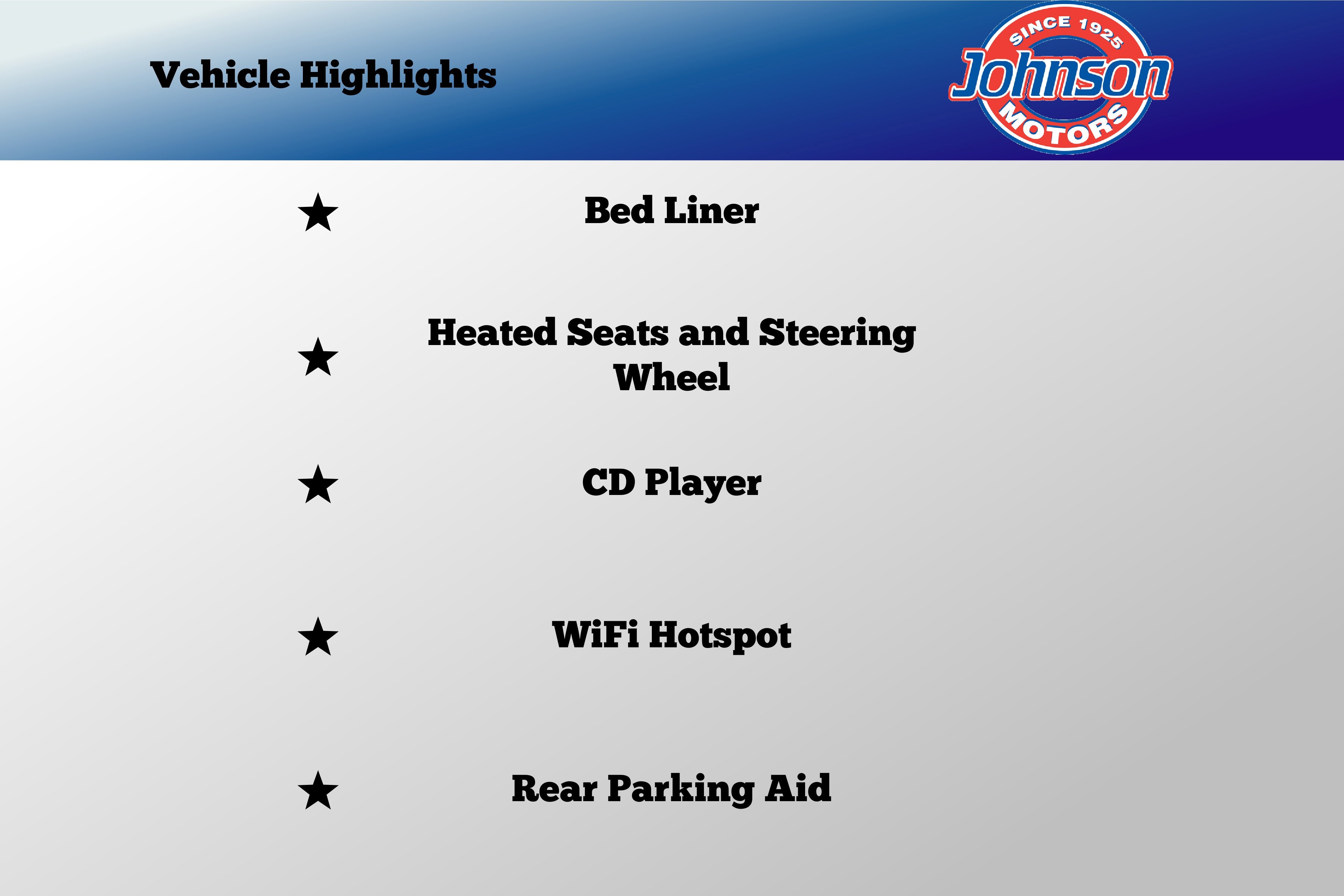 Vehicle Highlights

SINCE 1925
Johnson
MOTORS

★ Bed Liner

★ Heated Seats and Steering Wheel

★ CD Player

★ WiFi Hotspot

★ Rear Parking Aid